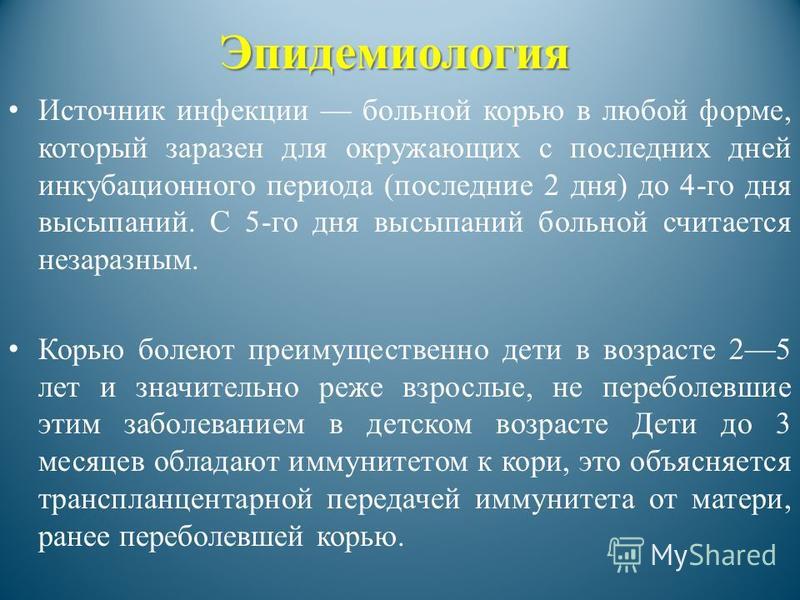 Эпидемиология

• Источник инфекции — больной корью в любой форме, который заразен для окружающих с последних дней инкубационного периода (последние 2 дня) до 4-го дня высыпаний. С 5-го дня высыпаний больной считается незаразным.

• Корью болеют преимущественно дети в возрасте 2—5 лет и значительно реже взрослые, не переболевшие этим заболеванием в детском возрасте Дети до 3 месяцев обладают иммунитетом к кори, это объясняется трансплацентарной передачей иммунитета от матери, ранее переболевшей корью.

MyShared